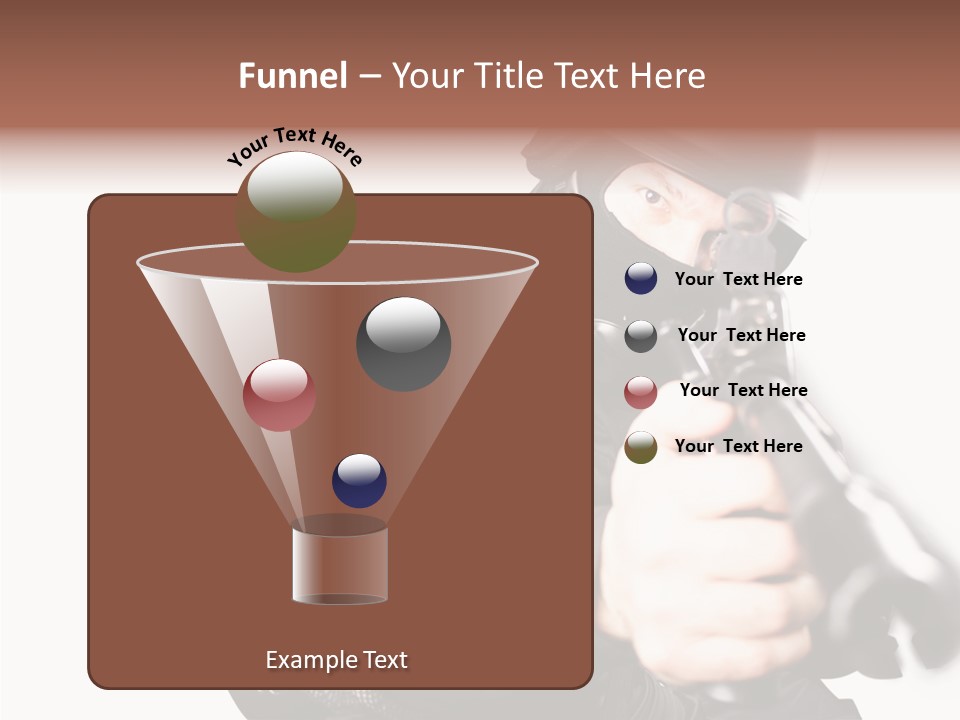 Funnel – Your Title Text Here

Your Text Here

Your Text Here

Your Text Here

Your Text Here

Your Text Here

Example Text